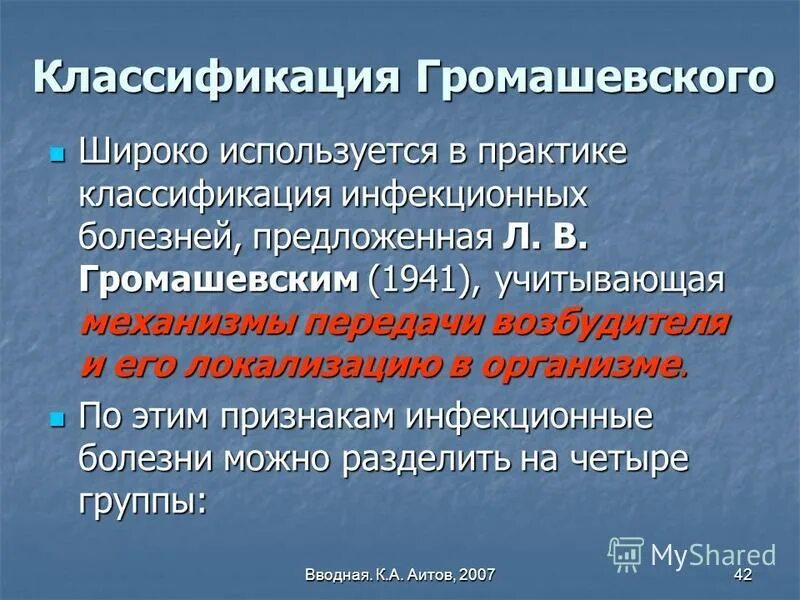 Классификация Громашевского

Широко используется в практике классификация инфекционных болезней, предложенная Л. В. Громашевским (1941), учитывающая механизмы передачи возбудителя и его локализацию в организме.

По этим признакам инфекционные болезни можно разделить на четыре группы:

MyShared

Вводная. К.А. Аитов, 2007

42